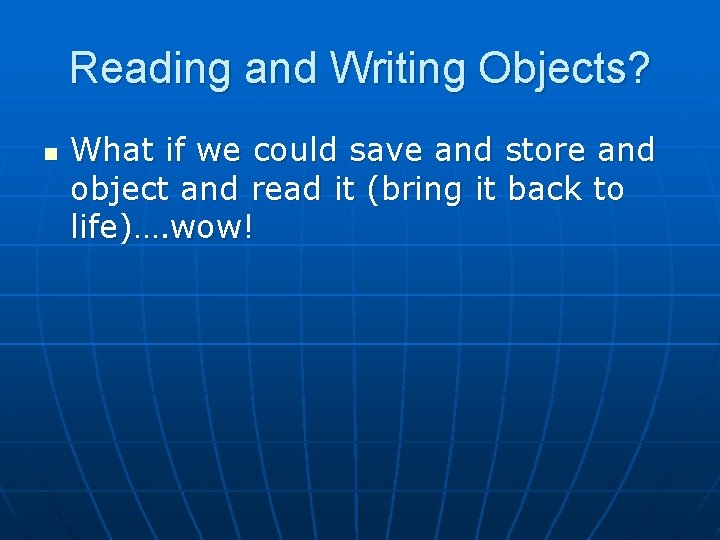 Reading and Writing Objects?

What if we could save and store and object and read it (bring it back to life)….wow!